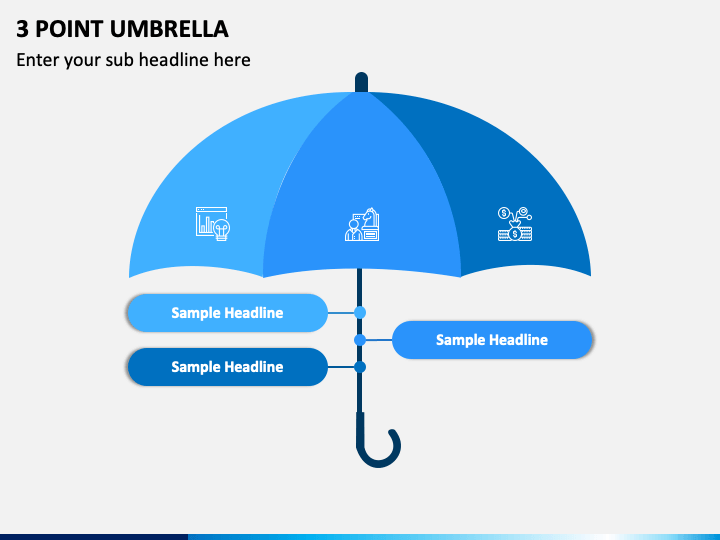 3 POINT UMBRELLA

Enter your sub headline here

Sample Headline

Sample Headline

Sample Headline